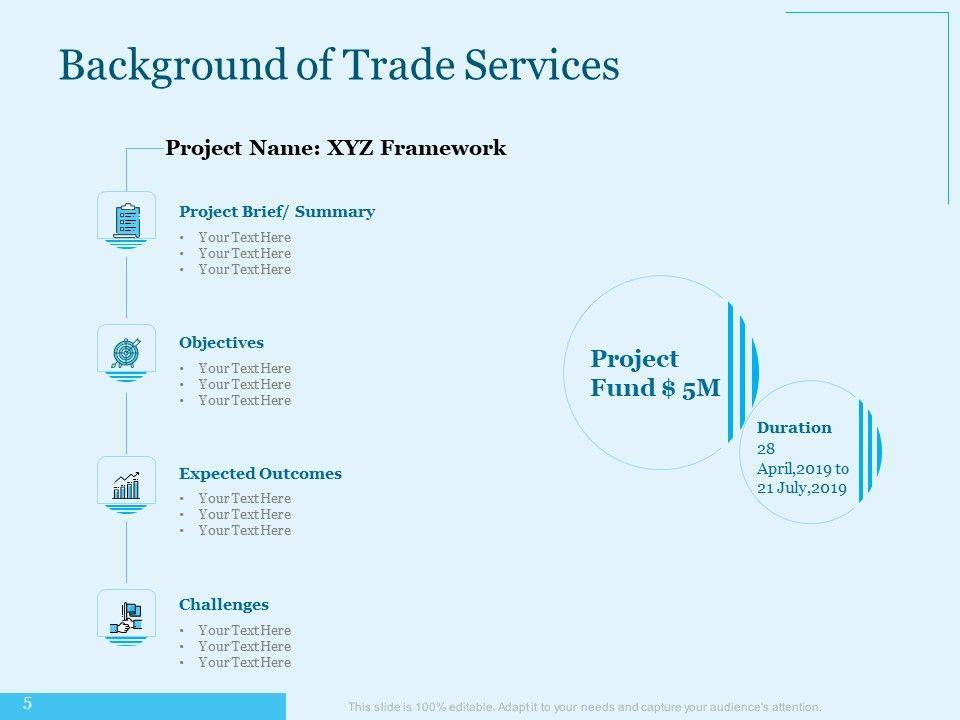 Background of Trade Services

Project Name: XYZ Framework

Project Brief/ Summary
• Your Text Here
• Your Text Here
• Your Text Here

Objectives
• Your Text Here
• Your Text Here
• Your Text Here

Expected Outcomes
• Your Text Here
• Your Text Here
• Your Text Here

Challenges
• Your Text Here
• Your Text Here
• Your Text Here

Project Fund $ 5M

Duration
28 April,2019 to 21 July,2019

5

This slide is 100% editable. Adapt it to your needs and capture your audience's attention.